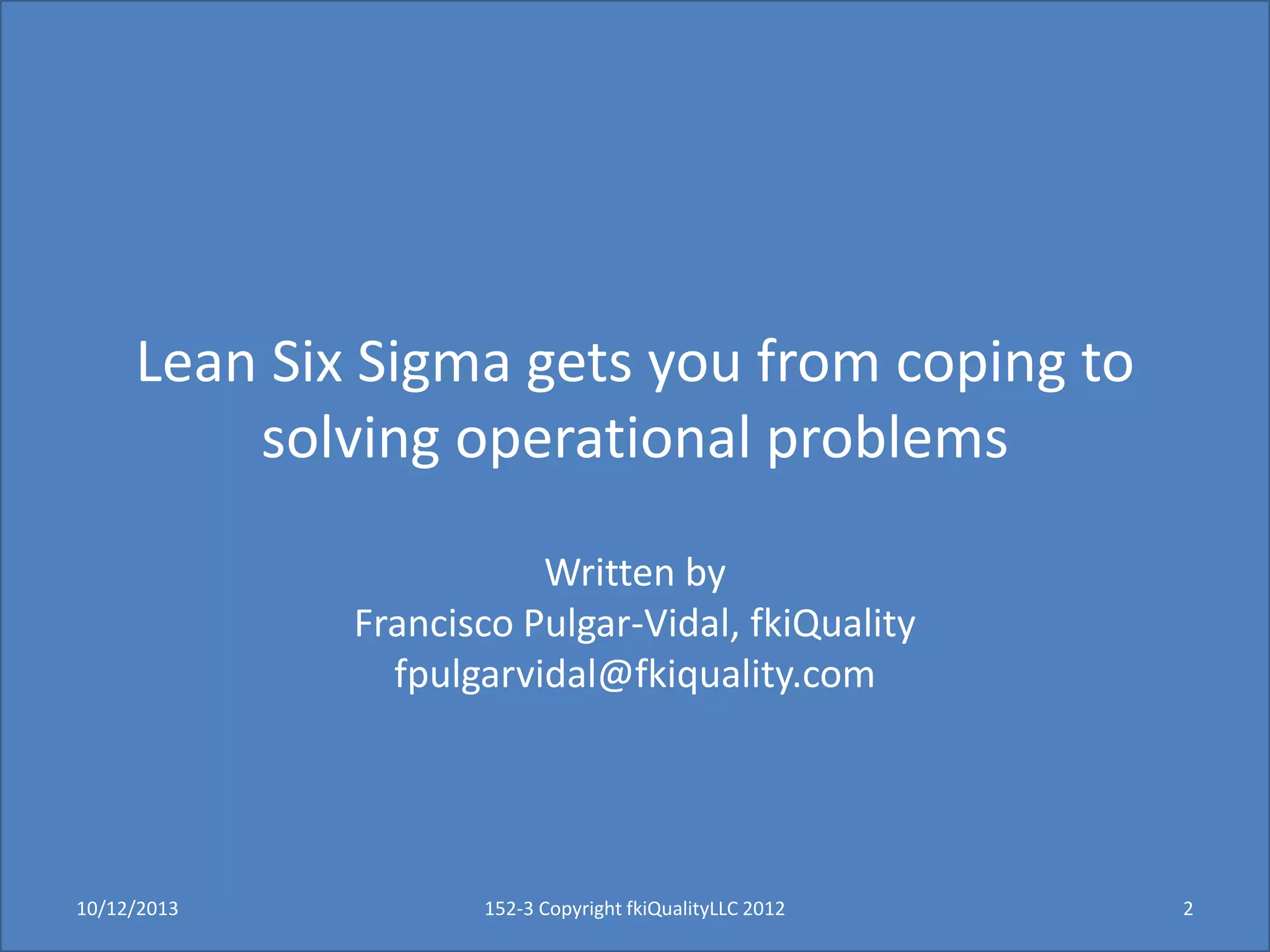 Lean Six Sigma gets you from coping to solving operational problems

Written by
Francisco Pulgar-Vidal, fkiQuality
fpulgarvidal@fkiquality.com

10/12/2013

152-3 Copyright fkiQualityLLC 2012

2